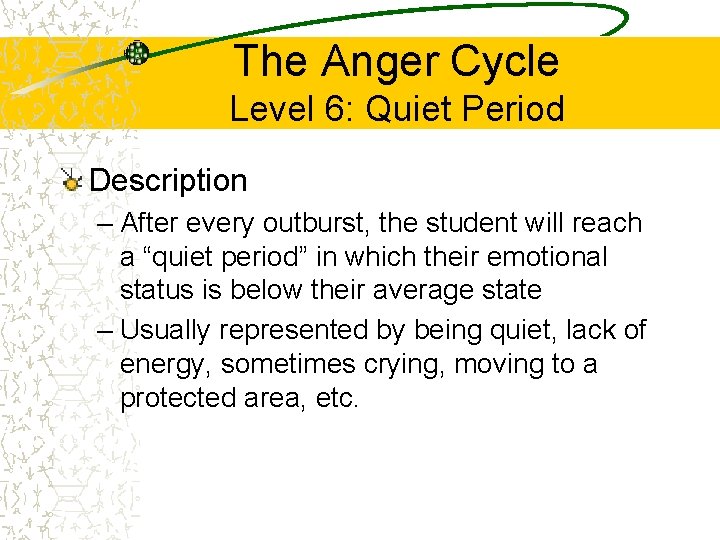 The Anger Cycle
Level 6: Quiet Period

Description

– After every outburst, the student will reach a “quiet period” in which their emotional status is below their average state

– Usually represented by being quiet, lack of energy, sometimes crying, moving to a protected area, etc.